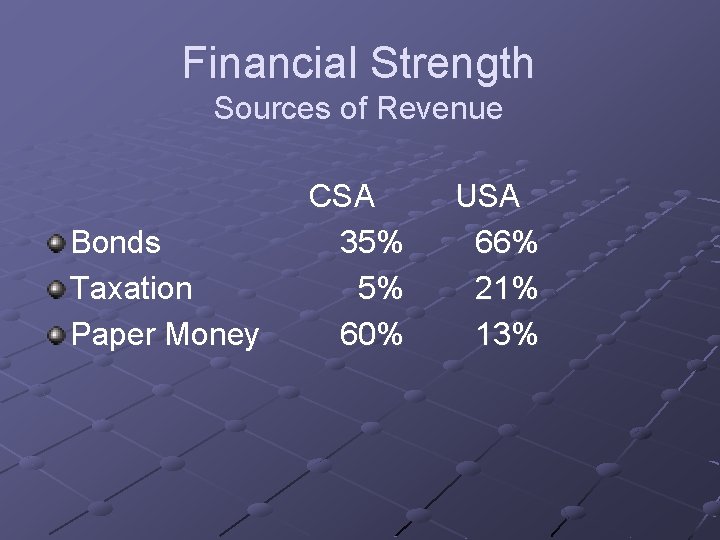 Financial Strength
Sources of Revenue

| | CSA | USA |
|---|---|---|
| Bonds | 35% | 66% |
| Taxation | 5% | 21% |
| Paper Money | 60% | 13% |